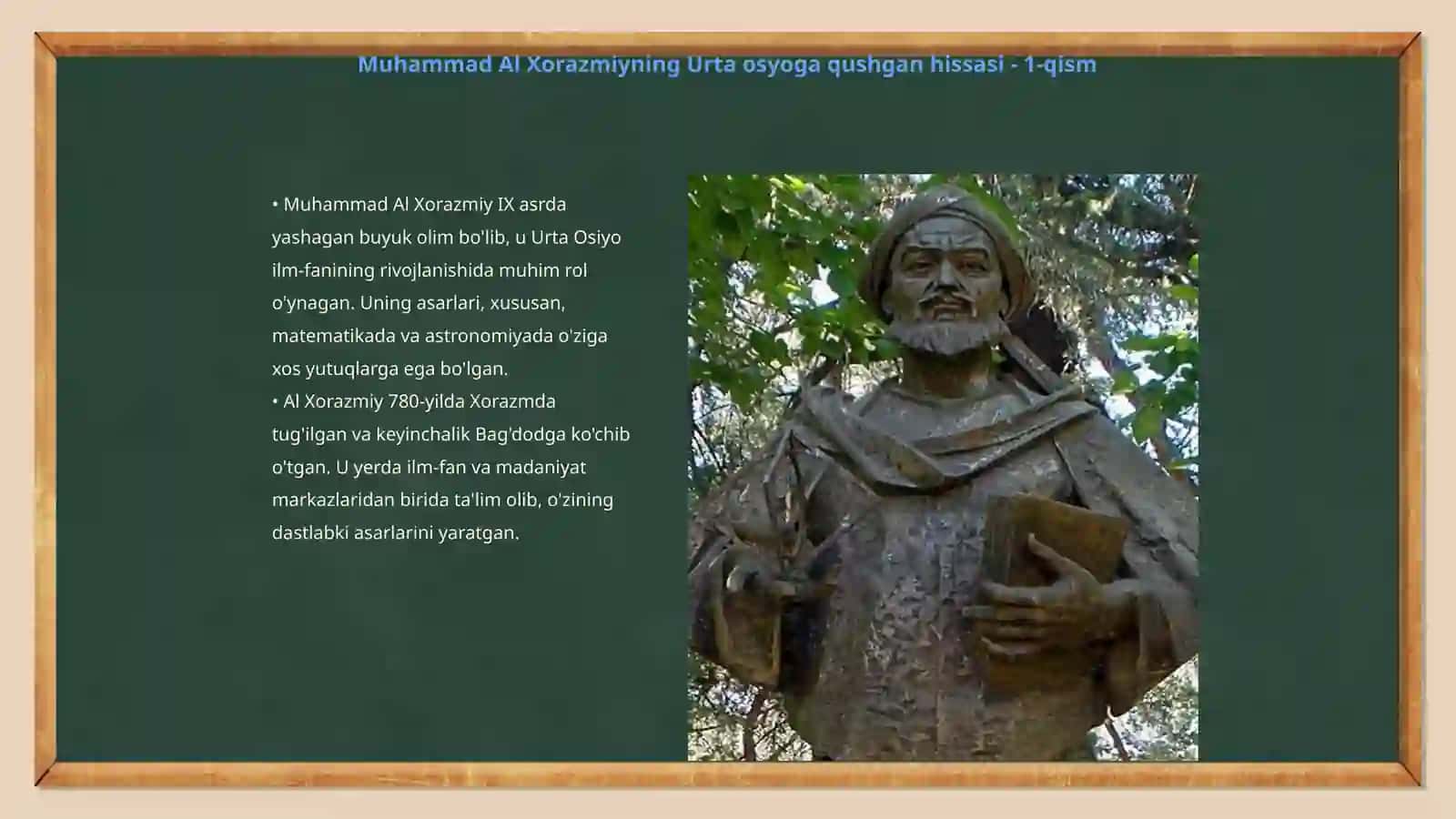 Muhammad Al Xorazmiyning Urta osyoga qushgan hissasi - 1-qism

• Muhammad Al Xorazmiy IX asrda yashagan buyuk olim bo'lib, u Urta Osiyo ilm-fanining rivojlanishida muhim rol o'ynagan. Uning asarlari, xususan, matematikada va astronomiyada o'ziga xos yutuqlarga ega bo'lgan.
• Al Xorazmiy 780-yilda Xorazmda tug'ilgan va keyinchalik Bag'dodga ko'chib o'tgan. U yerda ilm-fan va madaniyat markazlaridan birida ta'lim olib, o'zining dastlabki asarlarini yaratgan.